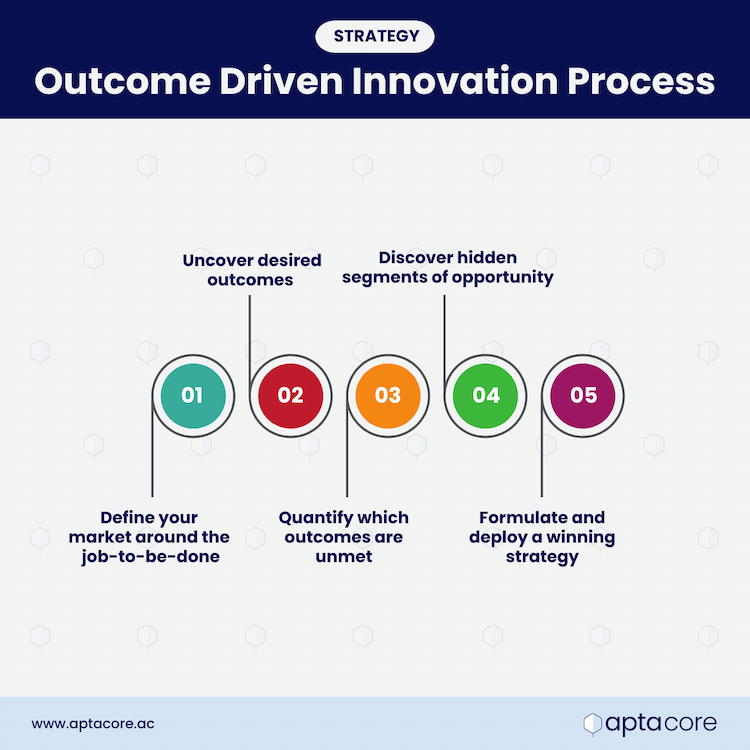 STRATEGY

Outcome Driven Innovation Process

Uncover desired outcomes

Discover hidden segments of opportunity

01

02

03

04

05

Define your market around the job-to-be-done

Quantify which outcomes are unmet

Formulate and deploy a winning strategy

www.aptacore.ac

aptacore